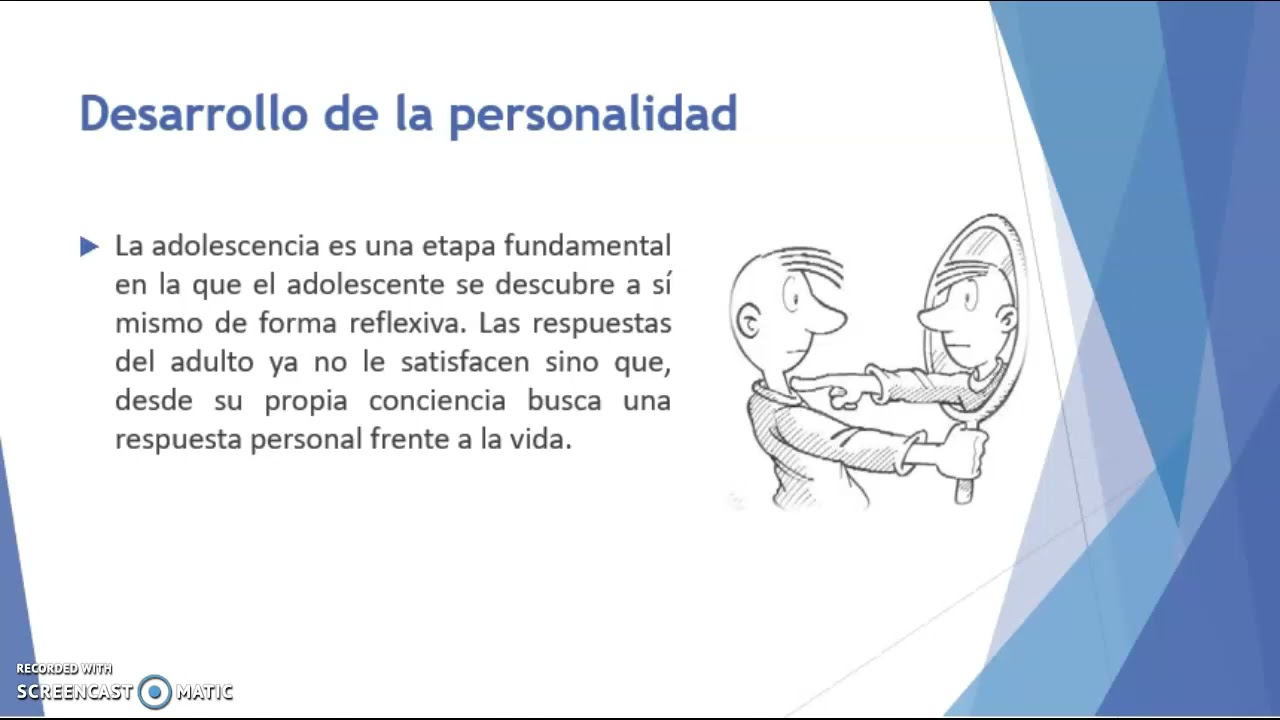 Desarrollo de la personalidad

La adolescencia es una etapa fundamental en la que el adolescente se descubre a sí mismo de forma reflexiva. Las respuestas del adulto ya no le satisfacen sino que, desde su propia conciencia busca una respuesta personal frente a la vida.

RECORDED WITH
SCREENCAST MATIC